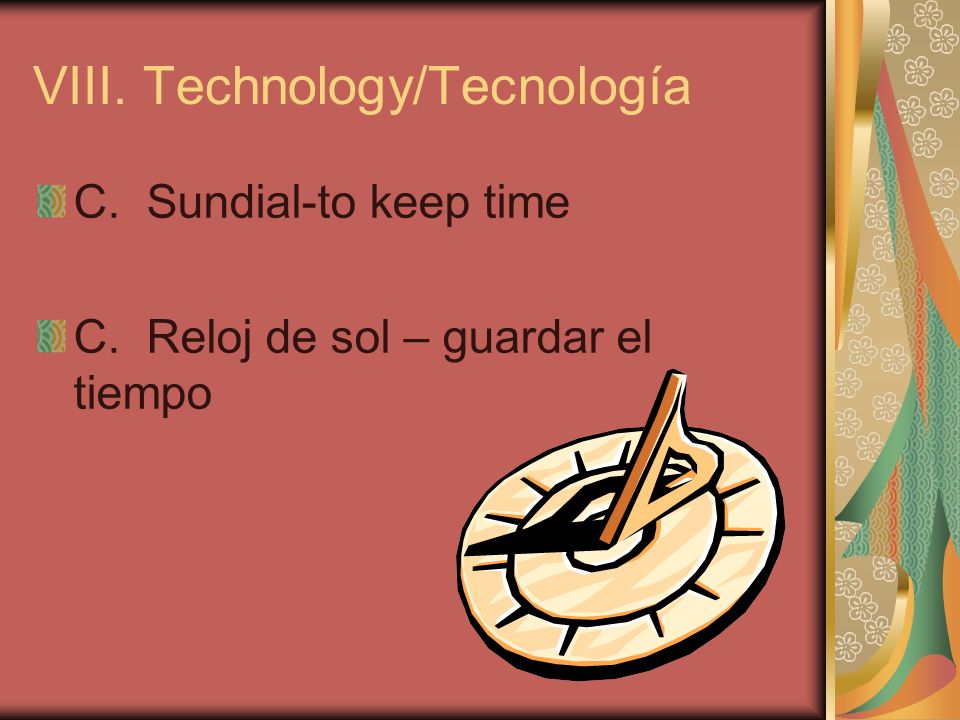 VIII. Technology/Tecnología

C. Sundial-to keep time

C. Reloj de sol – guardar el tiempo